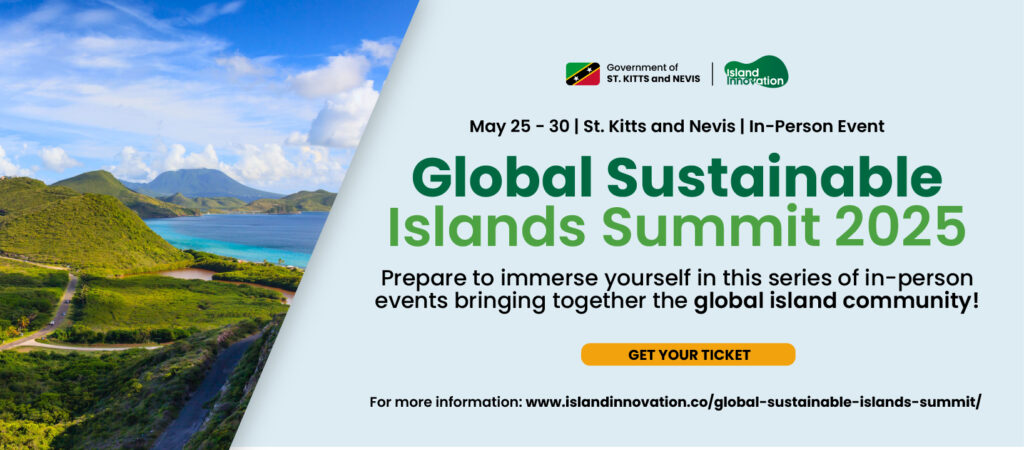 Government of
ST. KITTS and NEVIS

island innovation

May 25 - 30 | St. Kitts and Nevis | In-Person Event

Global Sustainable Islands Summit 2025

Prepare to immerse yourself in this series of in-person events bringing together the global island community!

GET YOUR TICKET

For more information: www.islandinnovation.co/global-sustainable-islands-summit/